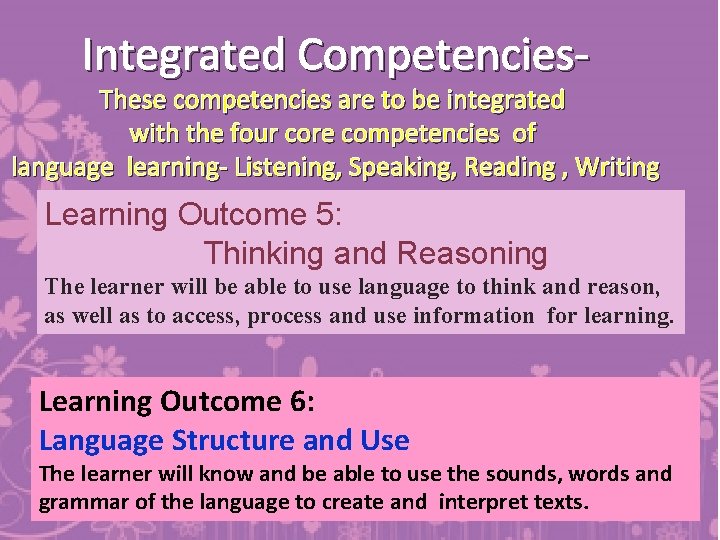 Integrated Competencies-

These competencies are to be integrated with the four core competencies of language learning- Listening, Speaking, Reading , Writing

Learning Outcome 5:

Thinking and Reasoning

The learner will be able to use language to think and reason, as well as to access, process and use information for learning.

Learning Outcome 6:

Language Structure and Use

The learner will know and be able to use the sounds, words and grammar of the language to create and interpret texts.